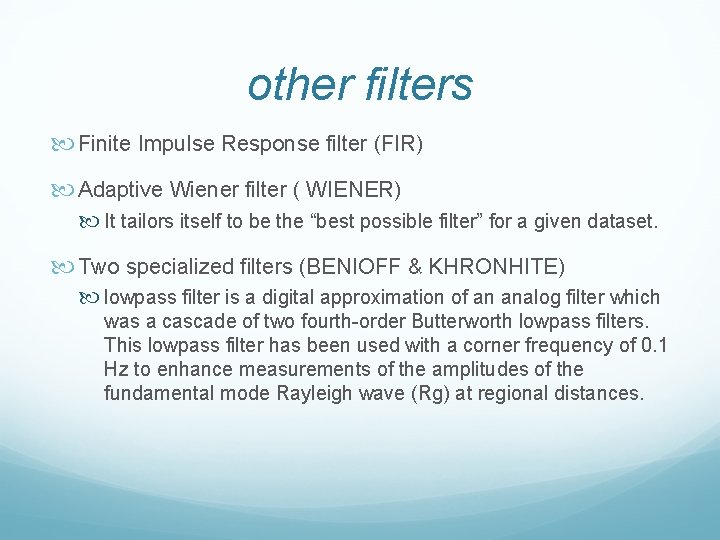 other filters

Finite Impulse Response filter (FIR)

Adaptive Wiener filter ( WIENER)

It tailors itself to be the “best possible filter” for a given dataset.

Two specialized filters (BENIOFF & KHRONHITE)

lowpass filter is a digital approximation of an analog filter which was a cascade of two fourth-order Butterworth lowpass filters. This lowpass filter has been used with a corner frequency of 0.1 Hz to enhance measurements of the amplitudes of the fundamental mode Rayleigh wave (Rg) at regional distances.